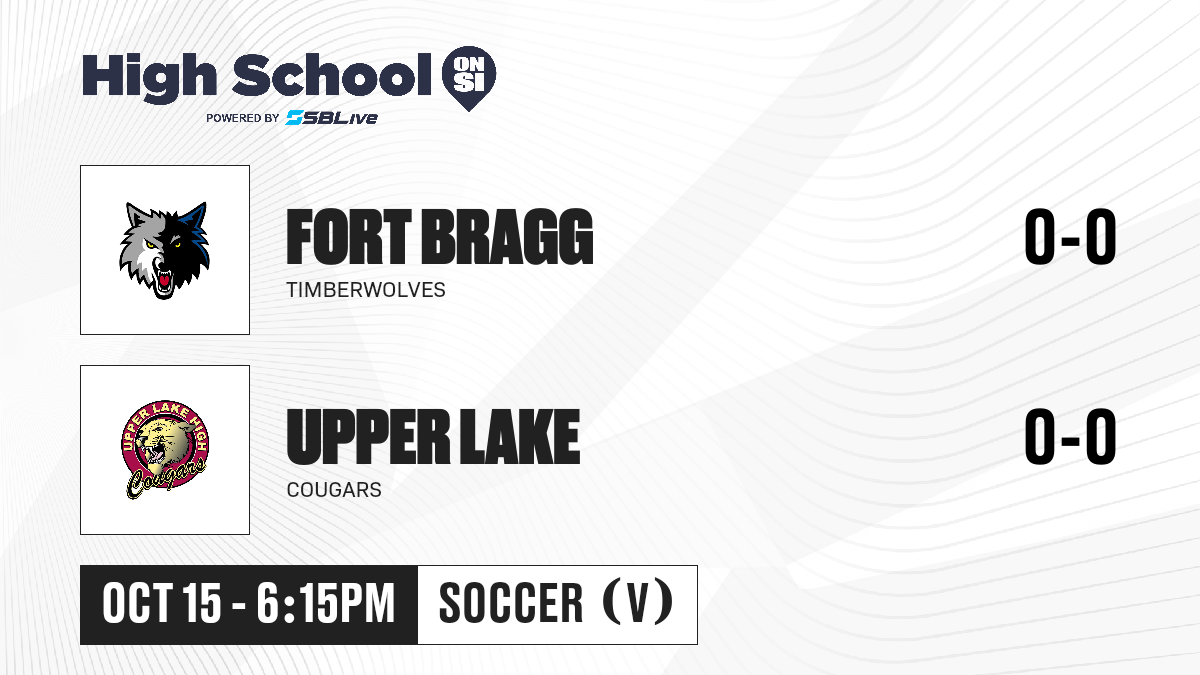 High School ON SI
POWERED BY SBLive

FORT BRAGG
TIMBERWOLVES
0-0

UPPER LAKE HIGH
Cougars

UPPER LAKE
COUGARS
0-0

OCT 15 - 6:15PM
SOCCER (V)